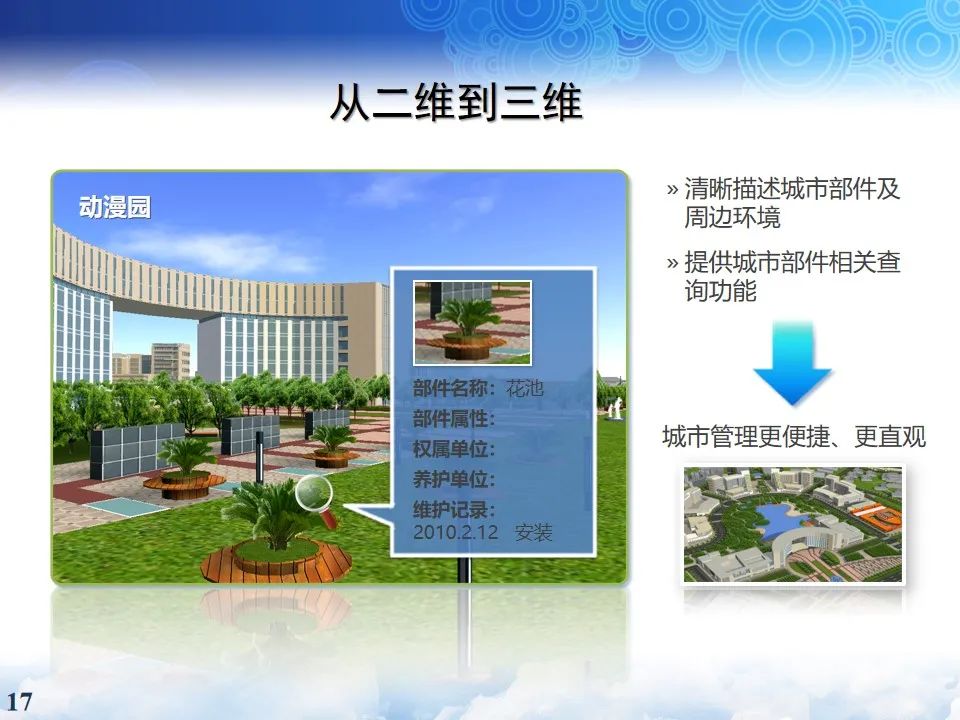 从二维到三维

动漫园

部件名称：花池
部件属性：
权属单位：
养护单位：
维护记录：
2010.2.12 安装

» 清晰描述城市部件及周边环境

» 提供城市部件相关查询功能

城市管理更便捷、更直观

17